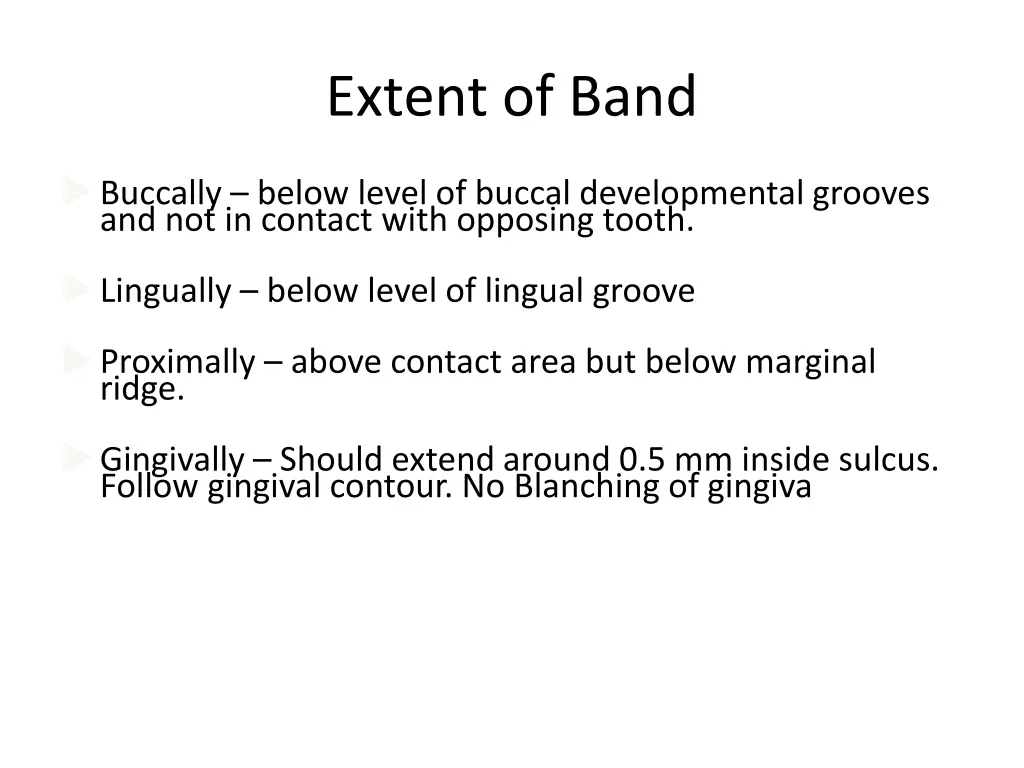 Extent of Band

Buccally – below level of buccal developmental grooves and not in contact with opposing tooth.

Lingually – below level of lingual groove

Proximally – above contact area but below marginal ridge.

Gingivally – Should extend around 0.5 mm inside sulcus. Follow gingival contour. No Blanching of gingiva